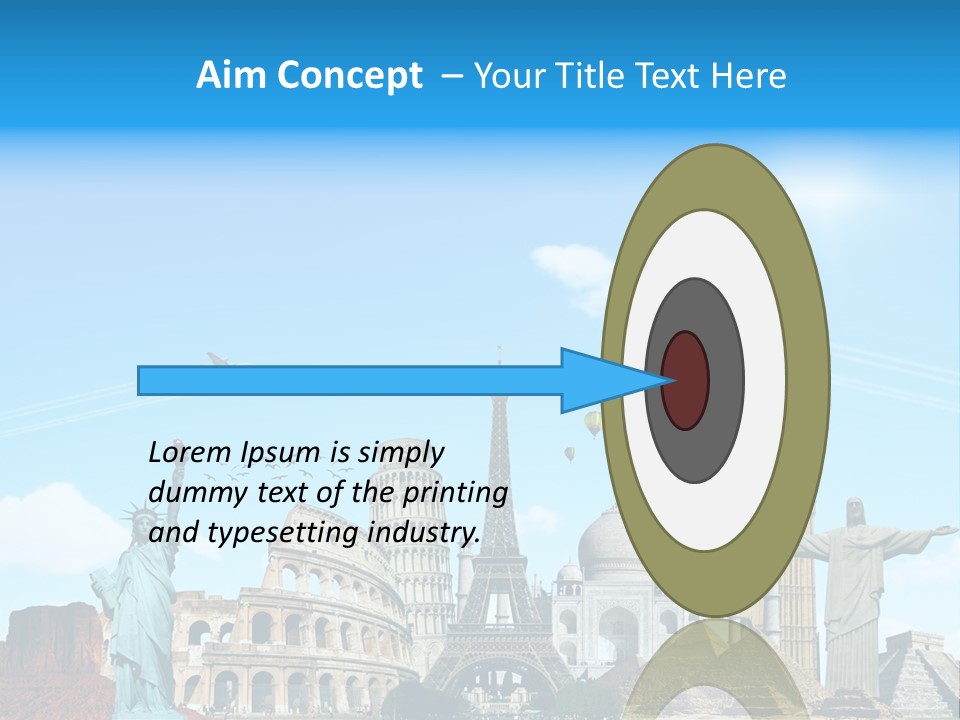 Aim Concept – Your Title Text Here

Lorem Ipsum is simply dummy text of the printing and typesetting industry.